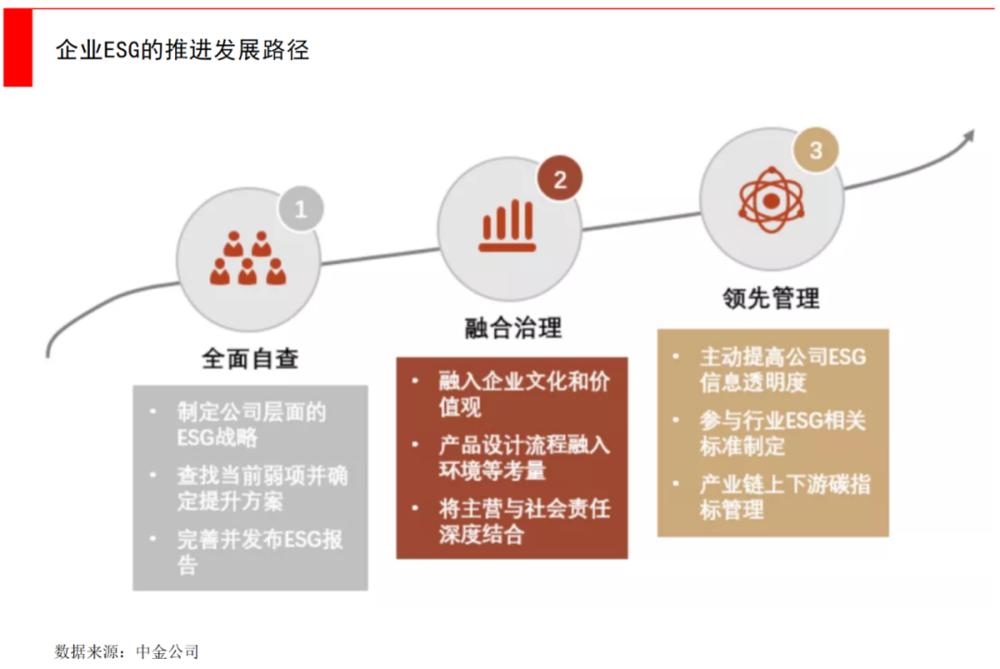 企业ESG的推进发展路径

1

全面自查

• 制定公司层面的ESG战略
• 查找当前弱项并确定提升方案
• 完善并发布ESG报告

2

融合治理

• 融入企业文化和价值观
• 产品设计流程融入环境等考量
• 将主营与社会责任深度结合

3

领先管理

• 主动提高公司ESG信息透明度
• 参与行业ESG相关标准制定
• 产业链上下游碳指标管理

数据来源：中金公司